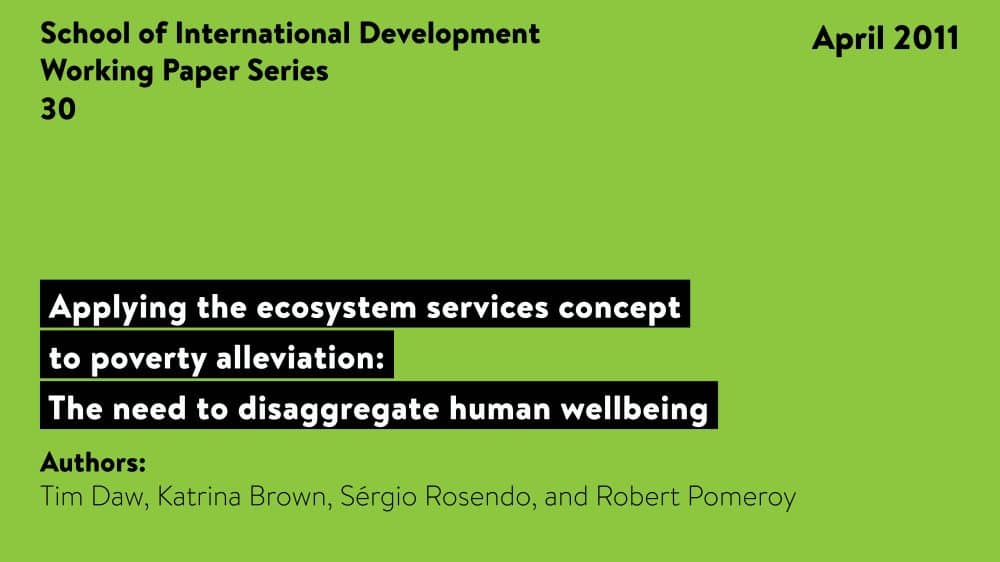 School of International Development
Working Paper Series
30

April 2011

Applying the ecosystem services concept to poverty alleviation: The need to disaggregate human wellbeing

Authors:
Tim Daw, Katrina Brown, Sérgio Rosendo, and Robert Pomeroy